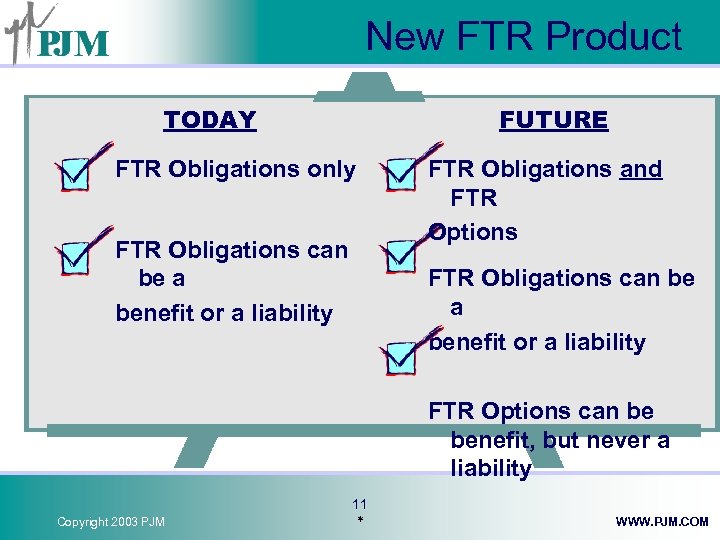 PJM

New FTR Product

TODAY

FTR Obligations only

FTR Obligations can be a benefit or a liability

FUTURE

FTR Obligations and FTR Options

FTR Obligations can be a benefit or a liability

FTR Options can be benefit, but never a liability

Copyright 2003 PJM

11
*

WWW.PJM.COM